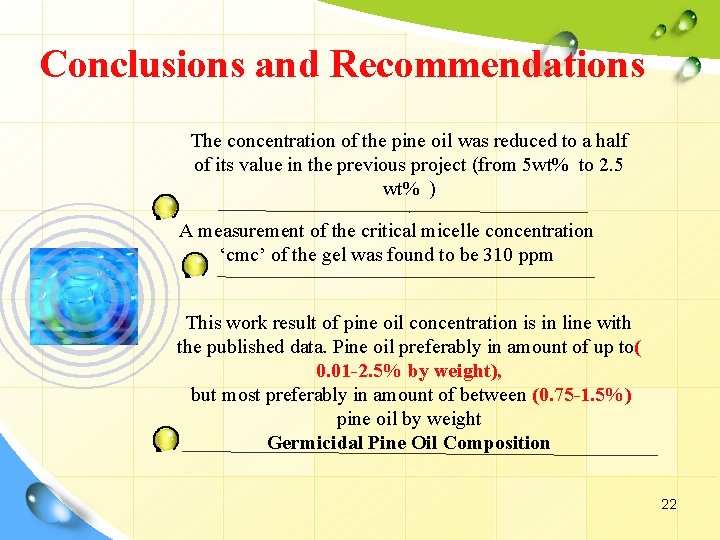 Conclusions and Recommendations

The concentration of the pine oil was reduced to a half of its value in the previous project (from 5wt% to 2.5 wt% )

A measurement of the critical micelle concentration ‘cmc’ of the gel was found to be 310 ppm

This work result of pine oil concentration is in line with the published data. Pine oil preferably in amount of up to( 0.01-2.5% by weight), but most preferably in amount of between (0.75-1.5%) pine oil by weight

Germicidal Pine Oil Composition

22